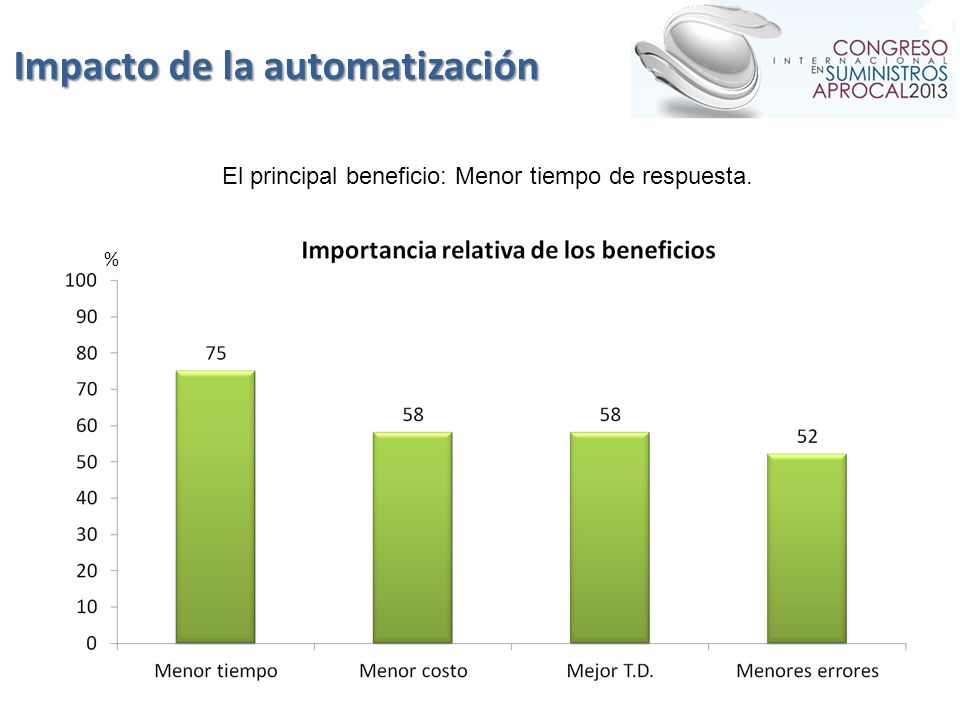 Impacto de la automatización

CONGRESO INTERNACIONAL EN SUMINISTROS APROCAL2013

El principal beneficio: Menor tiempo de respuesta.

Importancia relativa de los beneficios

%

100
90
80
70
60
50
40
30
20
10
0

75
58
58
52

Menor tiempo
Menor costo
Mejor T.D.
Menores errores